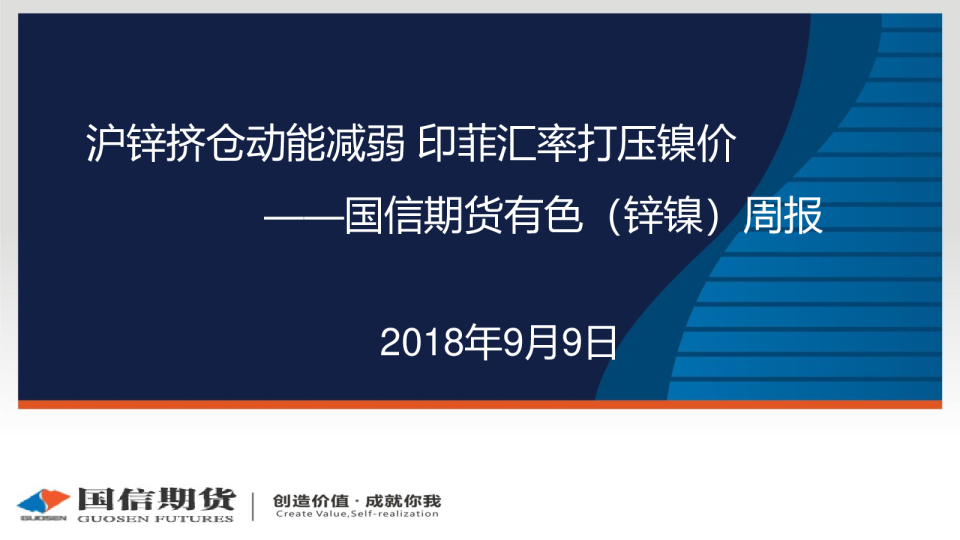 沪锌挤仓动能减弱 印菲汇率打压镍价

——国信期货有色（锌镍）周报

2018年9月9日

GUOSEN 国信期货 GUOSEN FUTURES

创造价值 · 成就你我
Create Value,Self-realization